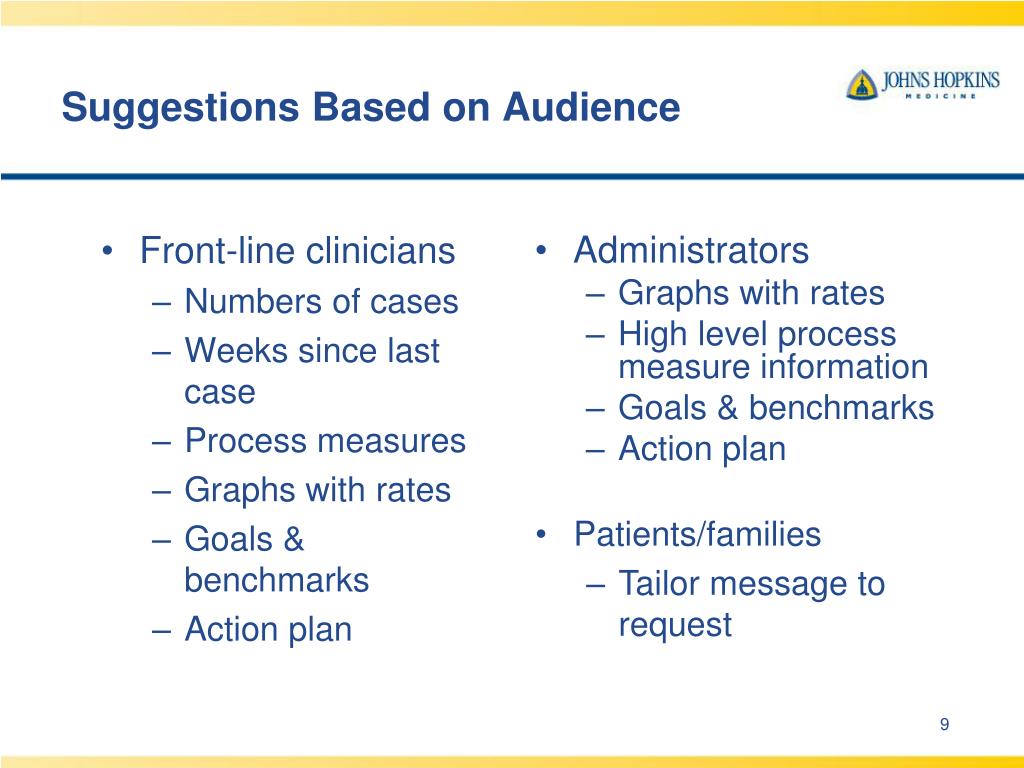 Suggestions Based on Audience

JOHNS HOPKINS
MEDICINE

• Front-line clinicians
– Numbers of cases
– Weeks since last case
– Process measures
– Graphs with rates
– Goals & benchmarks
– Action plan

• Administrators
– Graphs with rates
– High level process measure information
– Goals & benchmarks
– Action plan

• Patients/families
– Tailor message to request

9